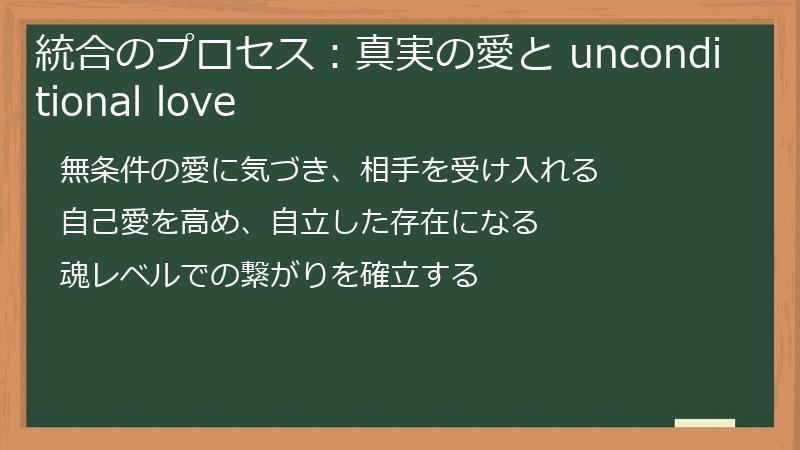 統合のプロセス：真実の愛と unconditional love

無条件の愛に気づき、相手を受け入れる

自己愛を高め、自立した存在になる

魂レベルでの繋がりを確立する